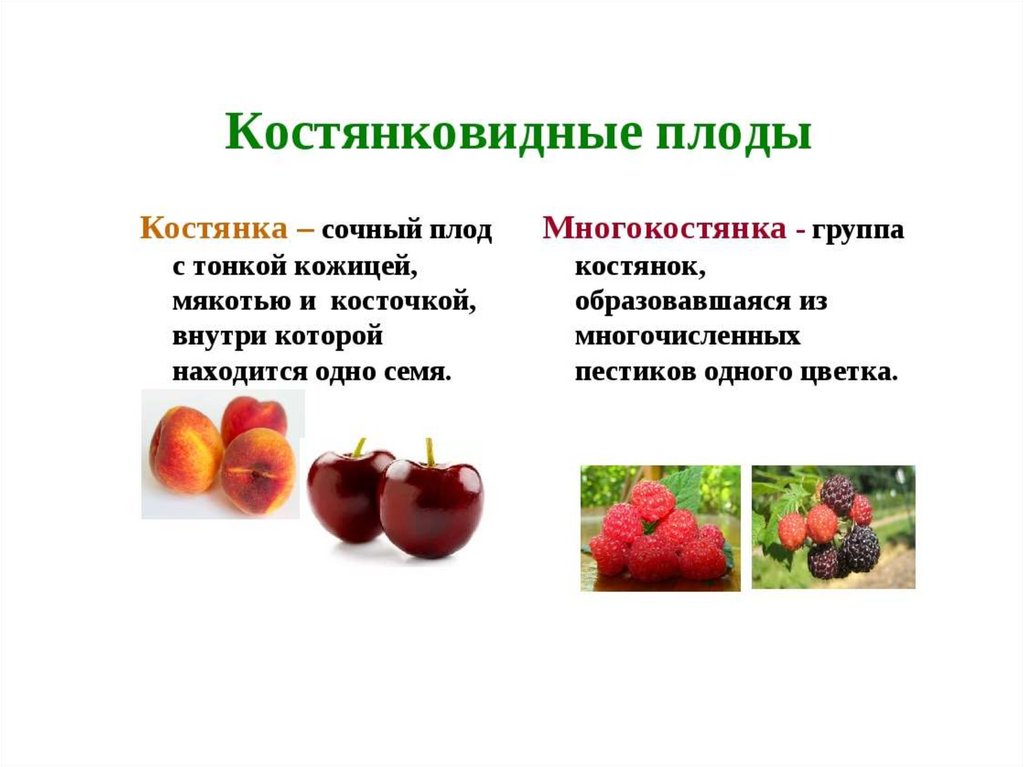 Костянковидные плоды

Костянка – сочный плод с тонкой кожицей, мякотью и косточкой, внутри которой находится одно семя.

Многокостянка - группа костянок, образовавшаяся из многочисленных пестиков одного цветка.